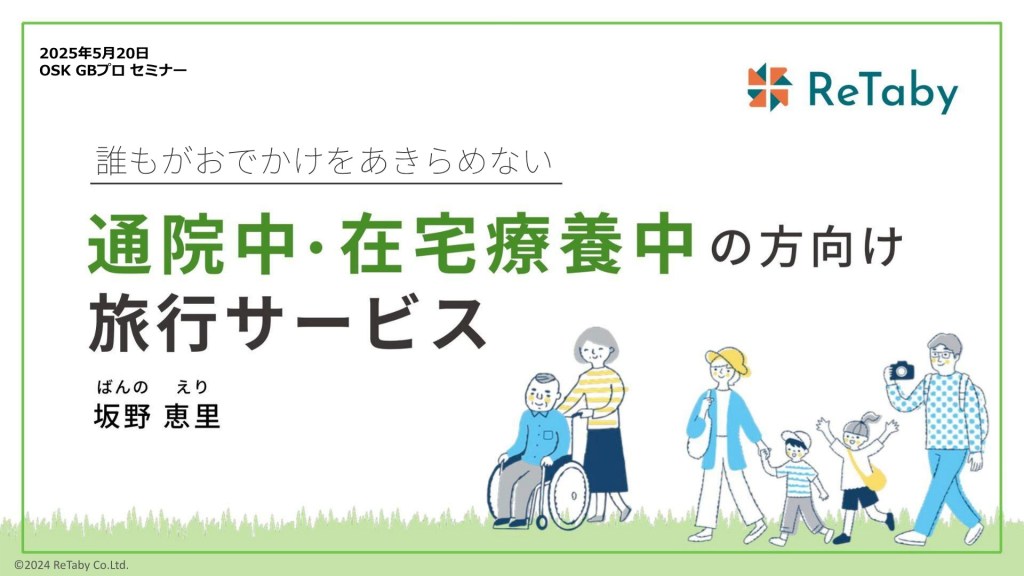 2025年5月20日
OSK GBプロ セミナー

ReTaby

誰もがおでかけをあきらめない

通院中・在宅療養中の方向け
旅行サービス

ばんの　えり
坂野 恵里

©2024 ReTaby Co.Ltd.